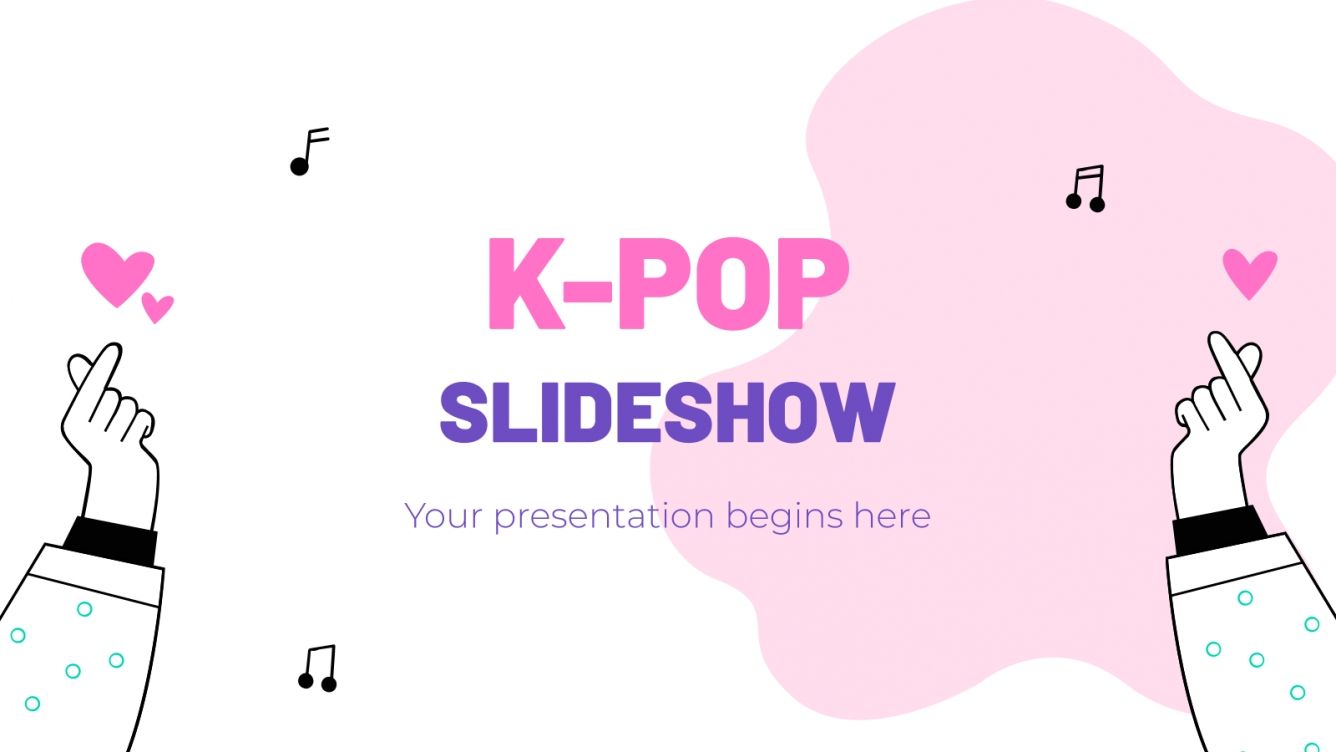 K-POP
SLIDESHOW

Your presentation begins here